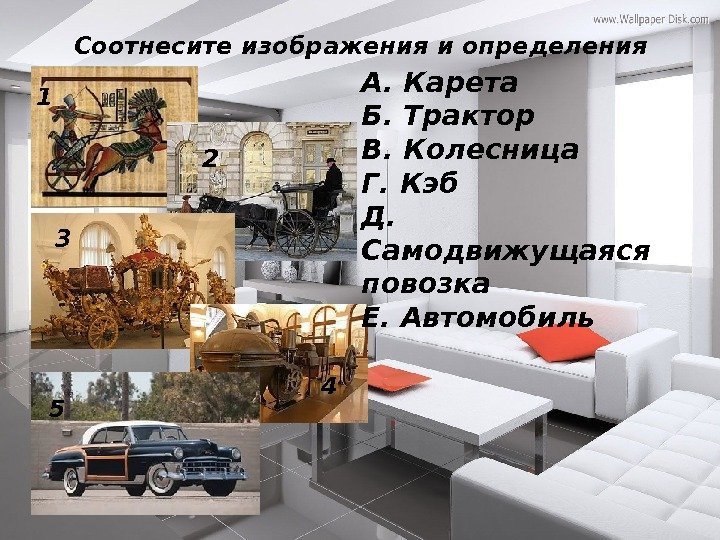 www.Wallpaper Disk.com

Соотнесите изображения и определения

1
2
3
4
5

А. Карета
Б. Трактор
В. Колесница
Г. Кэб
Д. Самодвижущаяся повозка
Е. Автомобиль